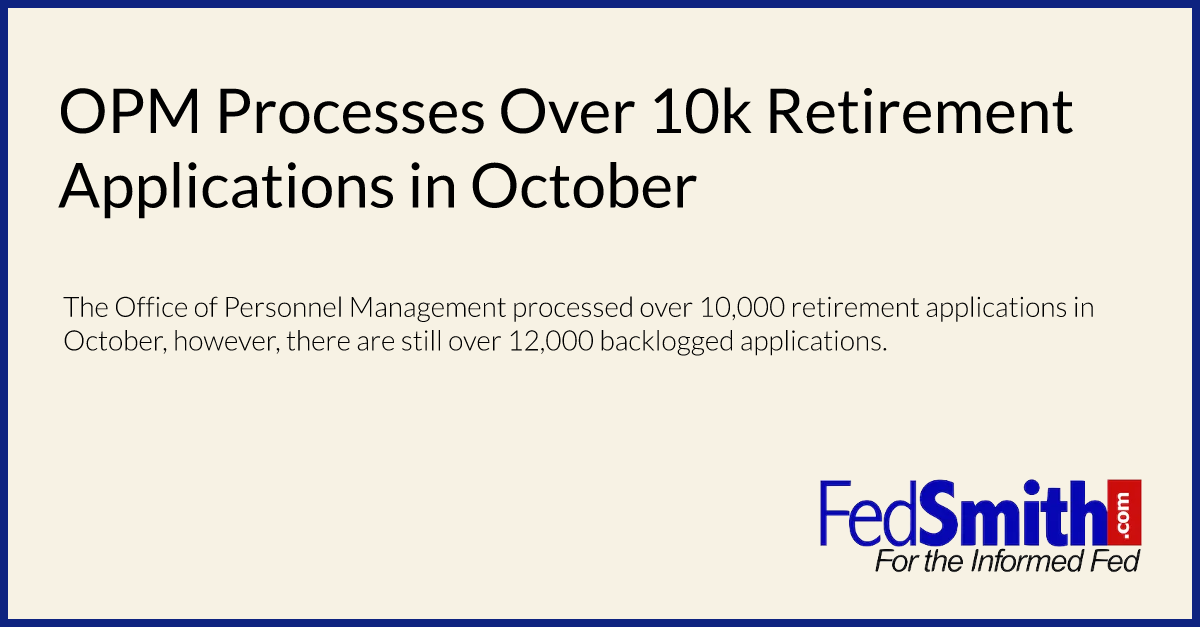 OPM Processes Over 10k Retirement Applications in October

The Office of Personnel Management processed over 10,000 retirement applications in October, however, there are still over 12,000 backlogged applications.

FedSmith.com
For the Informed Fed